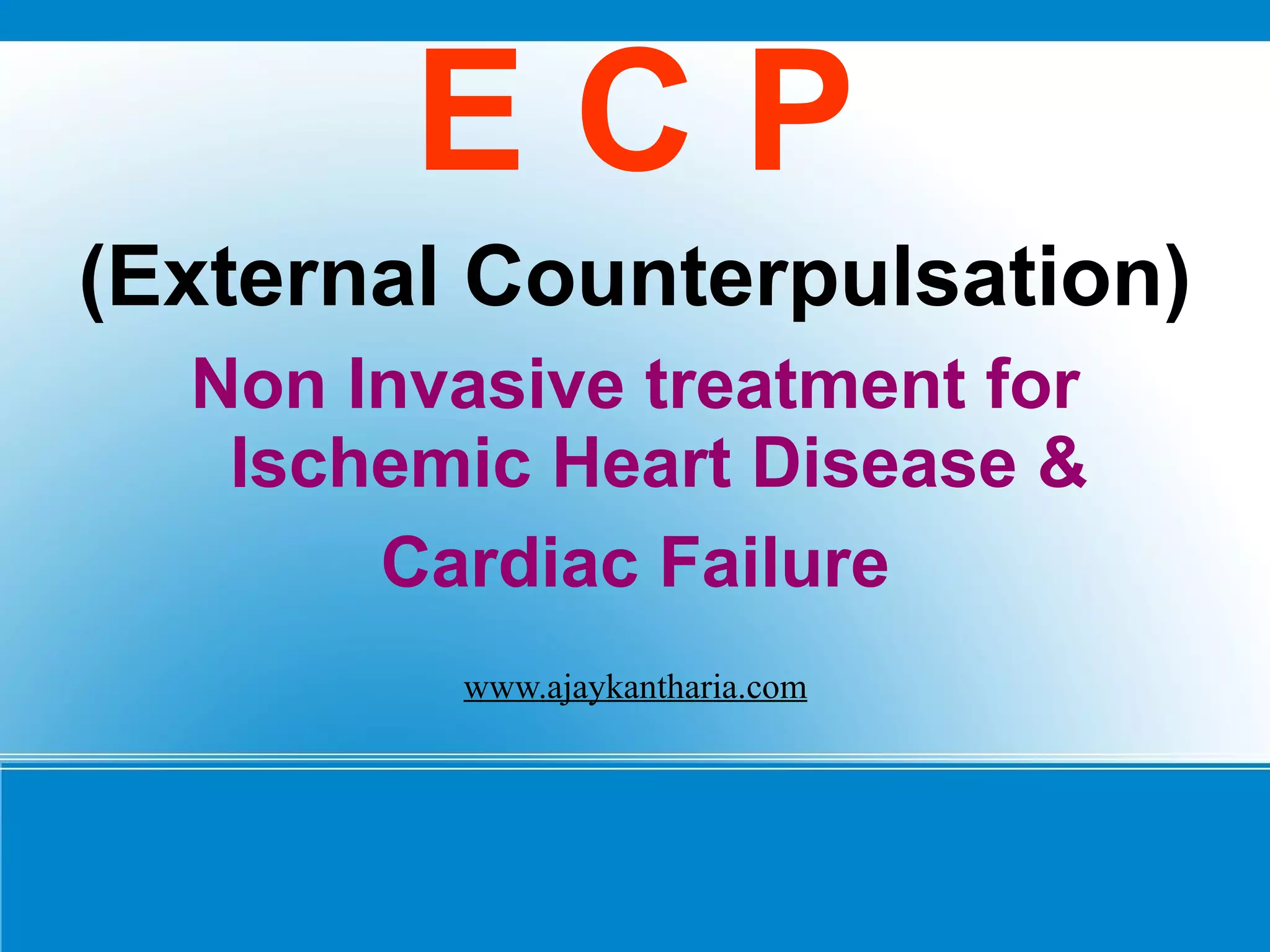 E C P

(External Counterpulsation)

Non Invasive treatment for Ischemic Heart Disease &

Cardiac Failure

www.ajaykantharia.com